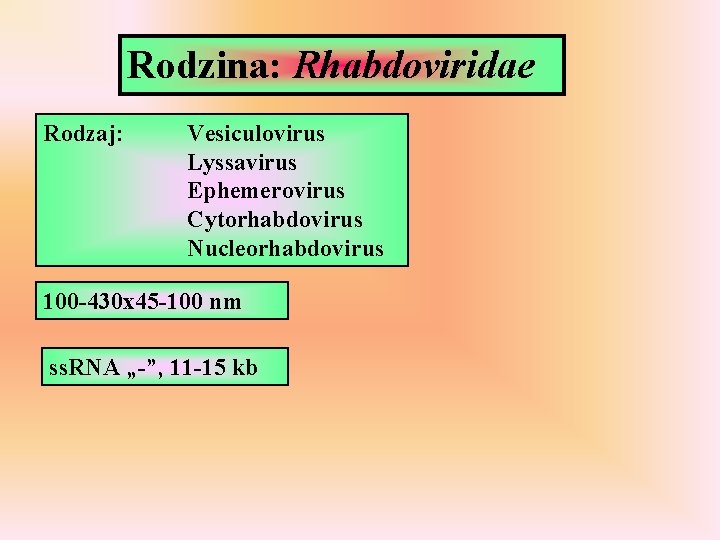 Rodzina: Rhabdoviridae

Rodzaj: Vesiculovirus
Lyssavirus
Ephemerovirus
Cytorhabdovirus
Nucleorhabdovirus

100-430x45-100 nm

ssRNA „-”, 11-15 kb